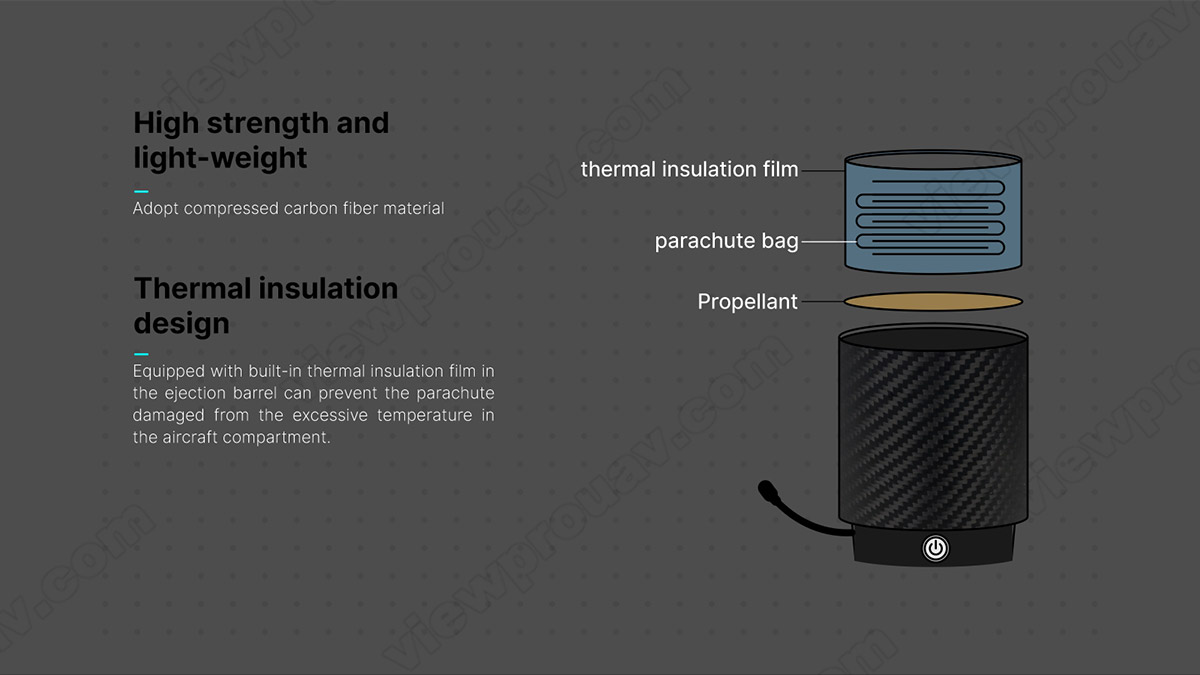 High strength and light-weight

Adopt compressed carbon fiber material

Thermal insulation design

Equipped with built-in thermal insulation film in the ejection barrel can prevent the parachute damaged from the excessive temperature in the aircraft compartment.

thermal insulation film

parachute bag

Propellant

viewprouav.com